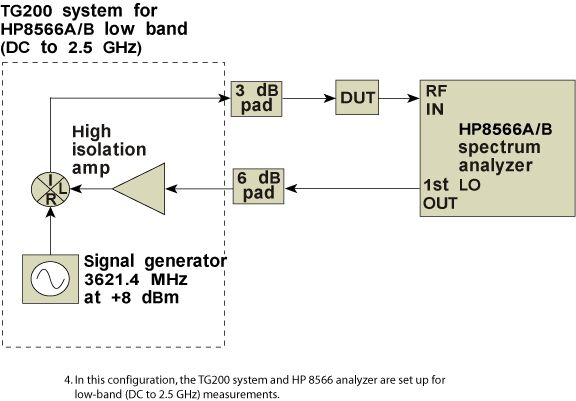 TG200 system for HP8566A/B low band (DC to 2.5 GHz)

3 dB pad

DUT

RF IN

HP8566A/B spectrum analyzer

1st LO OUT

6 dB pad

High isolation amp

I
L
R

Signal generator 3621.4 MHz at +8 dBm

4. In this configuration, the TG200 system and HP 8566 analyzer are set up for low-band (DC to 2.5 GHz) measurements.